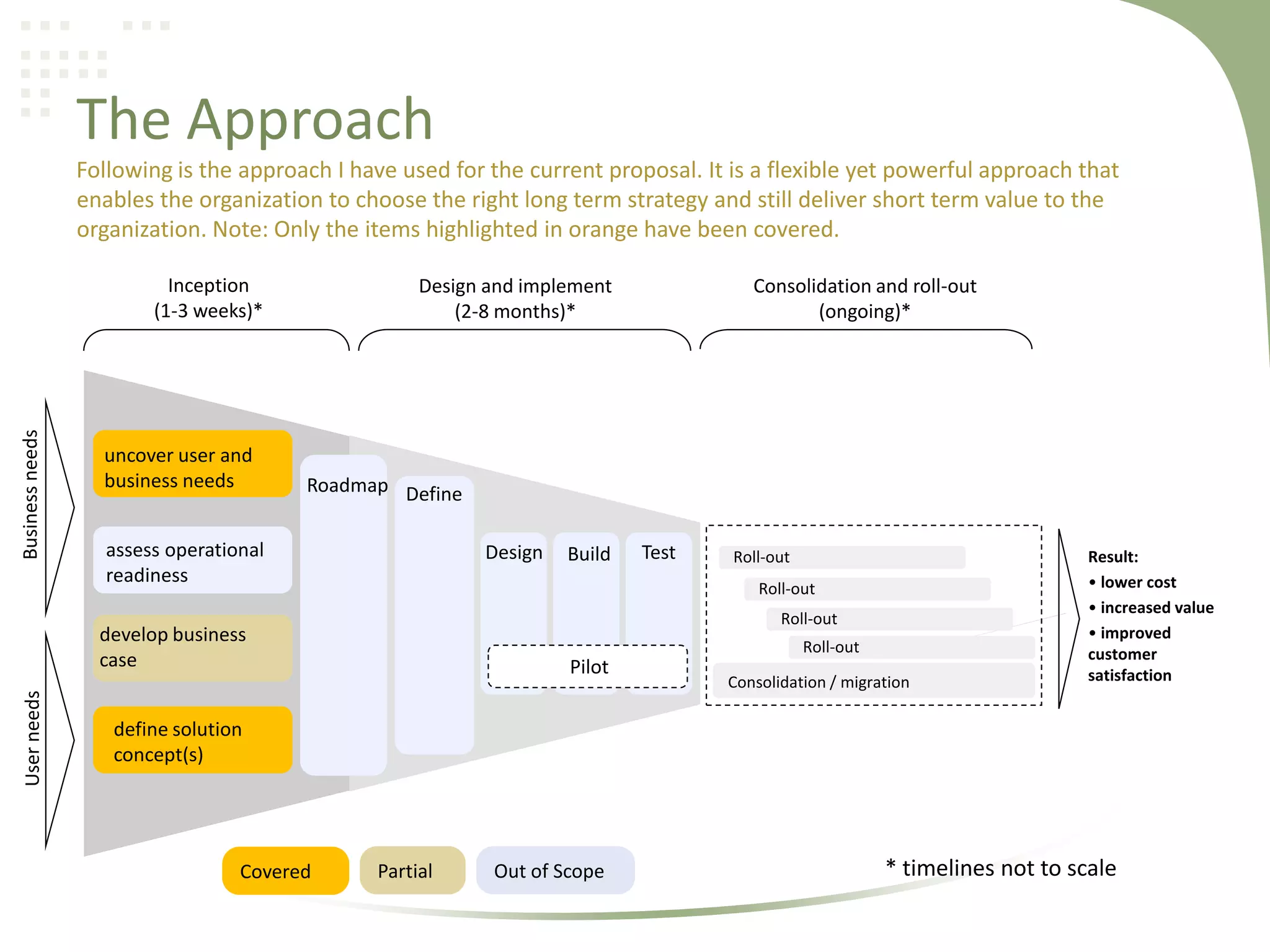 The Approach

Following is the approach I have used for the current proposal. It is a flexible yet powerful approach that enables the organization to choose the right long term strategy and still deliver short term value to the organization. Note: Only the items highlighted in orange have been covered.

Inception
(1-3 weeks)*

Design and implement
(2-8 months)*

Consolidation and roll-out
(ongoing)*

Business needs

User needs

uncover user and business needs

assess operational readiness

develop business case

define solution concept(s)

Roadmap

Define

Design

Build

Test

Pilot

Roll-out

Roll-out

Roll-out

Roll-out

Consolidation / migration

Result:
• lower cost
• increased value
• improved customer satisfaction

Covered

Partial

Out of Scope

* timelines not to scale